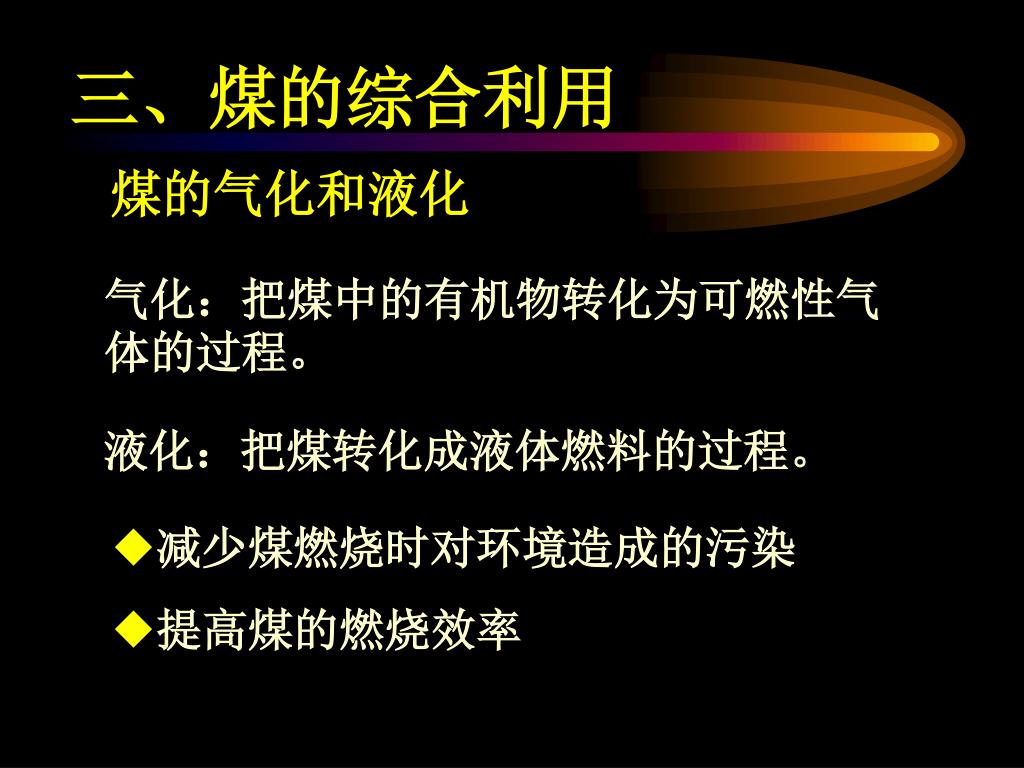 三、煤的综合利用

煤的气化和液化

气化：把煤中的有机物转化为可燃性气体的过程。

液化：把煤转化成液体燃料的过程。

◆减少煤燃烧时对环境造成的污染

◆提高煤的燃烧效率